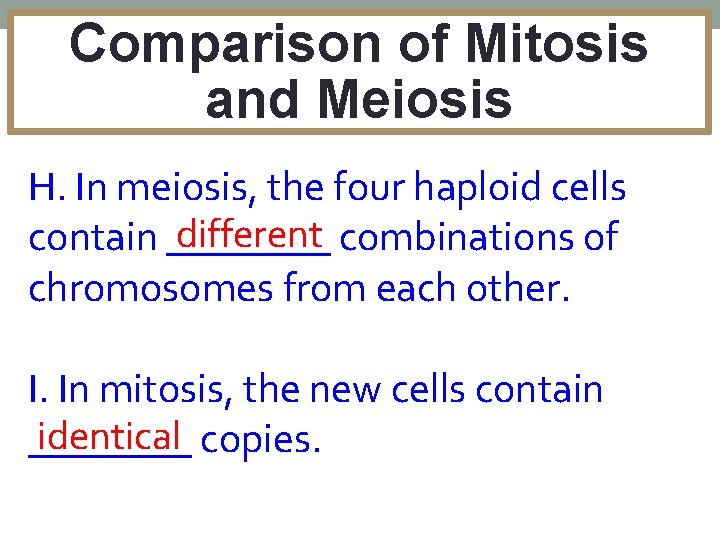 Comparison of Mitosis and Meiosis

H. In meiosis, the four haploid cells contain different combinations of chromosomes from each other.

I. In mitosis, the new cells contain identical copies.